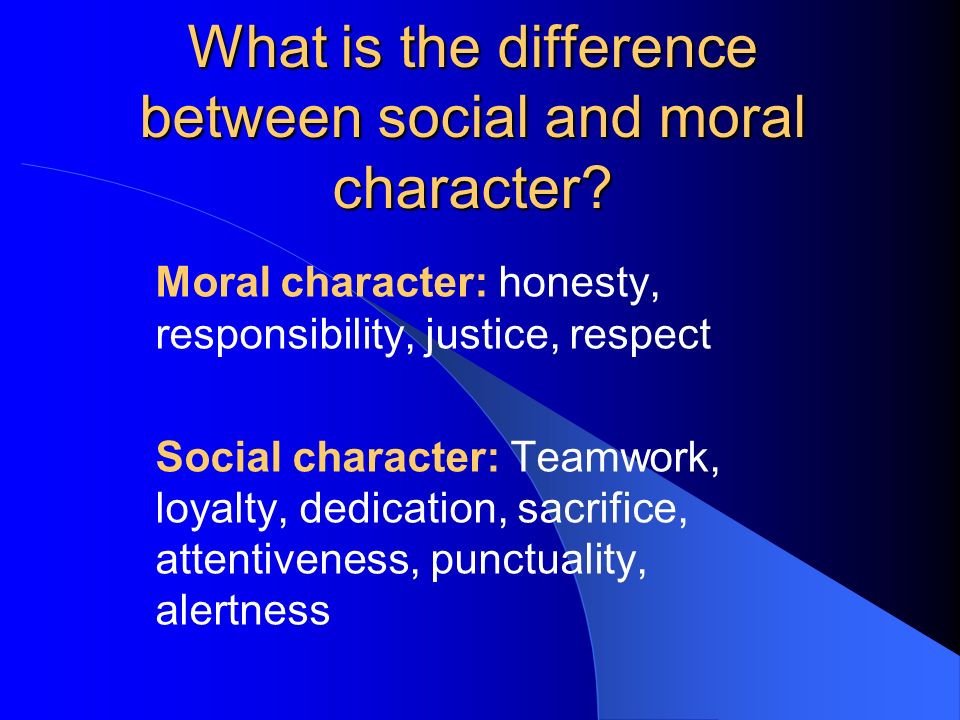 What is the difference between social and moral character?

Moral character: honesty, responsibility, justice, respect

Social character: Teamwork, loyalty, dedication, sacrifice, attentiveness, punctuality, alertness